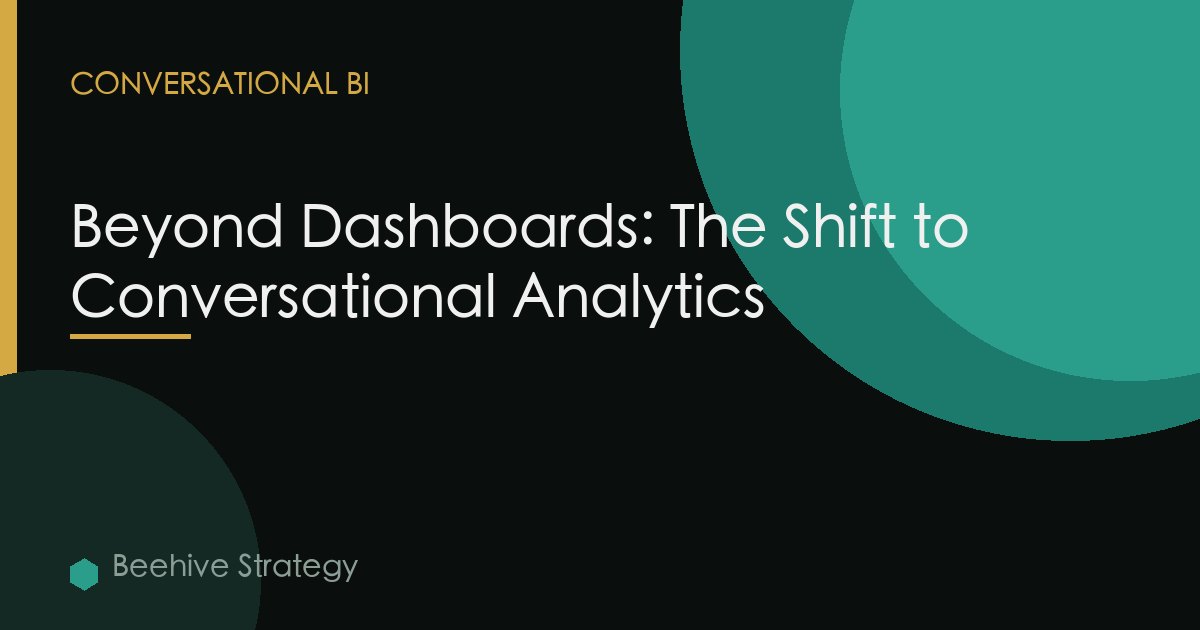 CONVERSATIONAL BI

Beyond Dashboards: The Shift to Conversational Analytics

Beehive Strategy